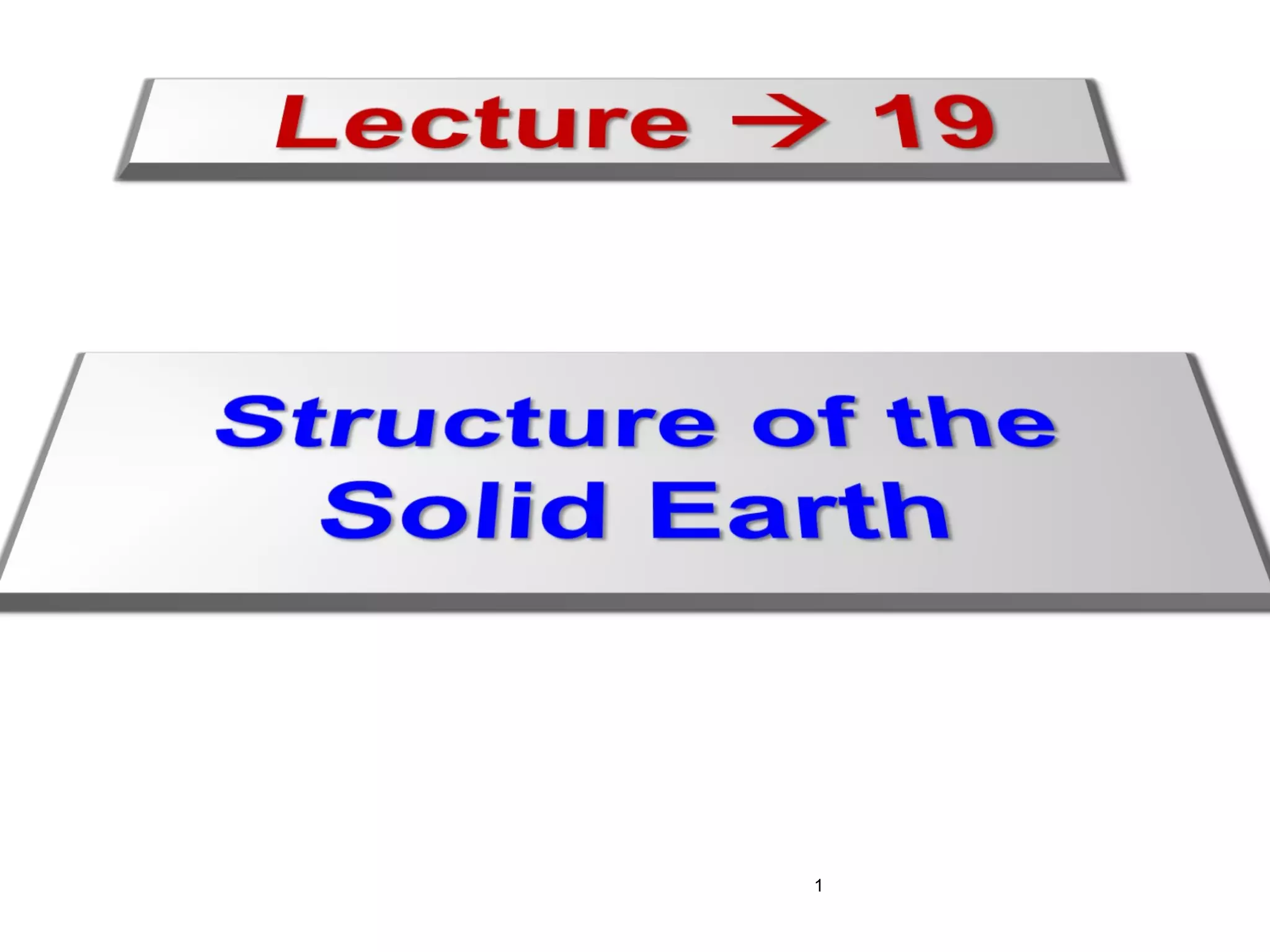 Lecture → 19

Structure of the Solid Earth

1